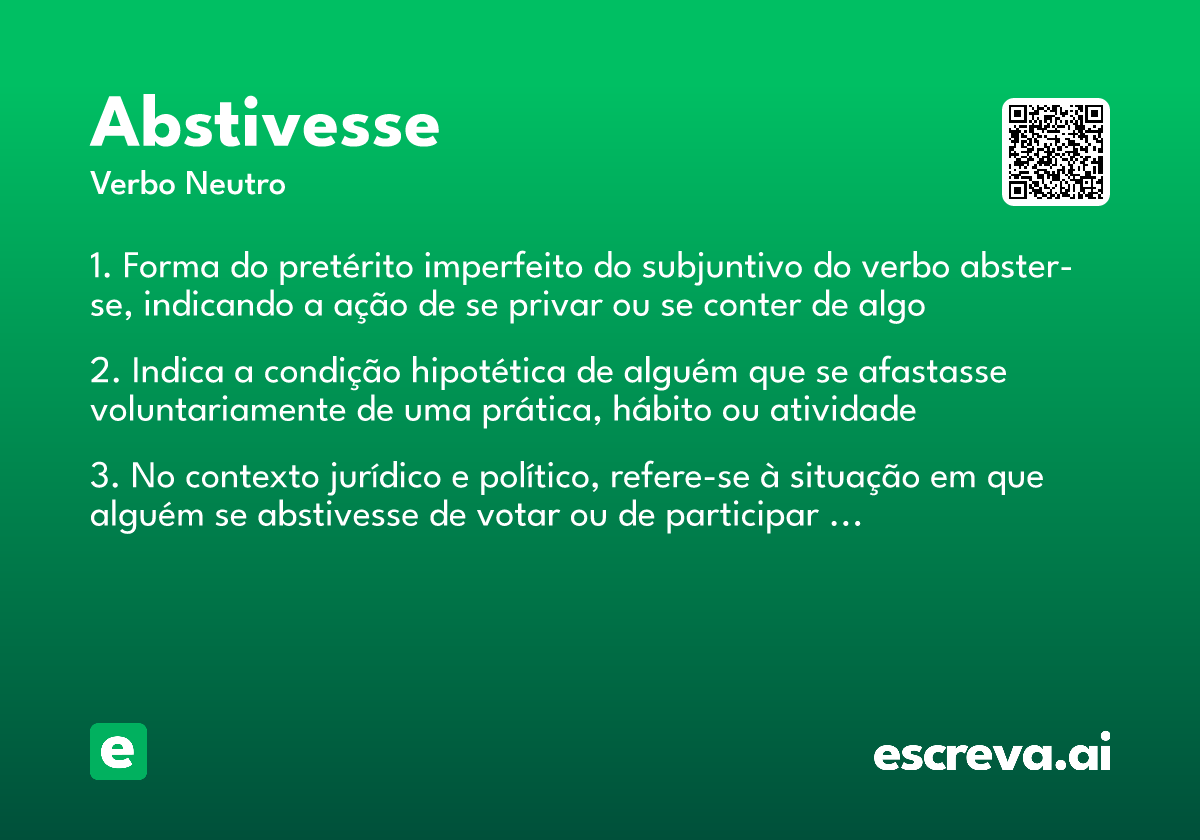 Abstivesse
Verbo Neutro

1. Forma do pretérito imperfeito do subjuntivo do verbo abster-se, indicando a ação de se privar ou se conter de algo

2. Indica a condição hipotética de alguém que se afastasse voluntariamente de uma prática, hábito ou atividade

3. No contexto jurídico e político, refere-se à situação em que alguém se abstivesse de votar ou de participar ...

e

escreva.ai